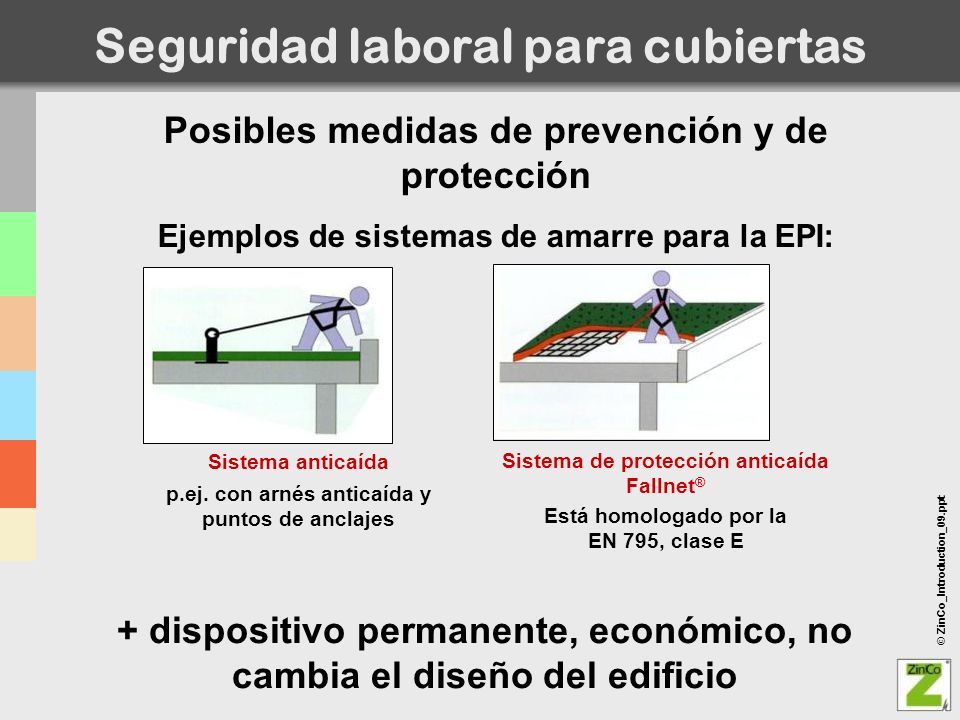 Seguridad laboral para cubiertas

Posibles medidas de prevención y de protección

Ejemplos de sistemas de amarre para la EPI:

Sistema anticaída

p.ej. con arnés anticaída y puntos de anclajes

Sistema de protección anticaída Fallnet®

Está homologado por la EN 795, clase E

+ dispositivo permanente, económico, no cambia el diseño del edificio

© ZinCo_Introduction_09.ppt

ZinCo